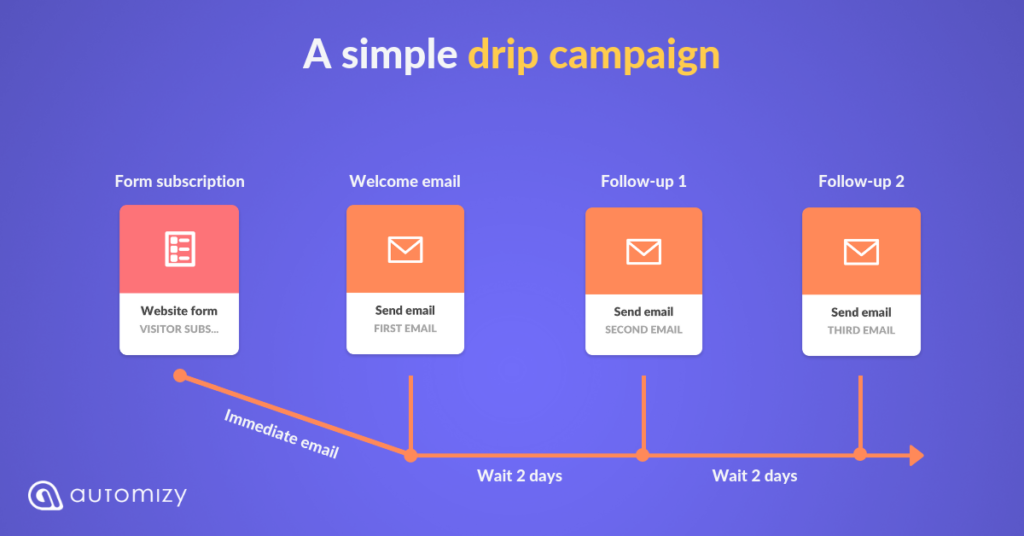 A simple drip campaign

Form subscription

Website form
VISITOR SUBS...

Welcome email

Send email
FIRST EMAIL

Follow-up 1

Send email
SECOND EMAIL

Follow-up 2

Send email
THIRD EMAIL

Immediate email

Wait 2 days

Wait 2 days

automizy